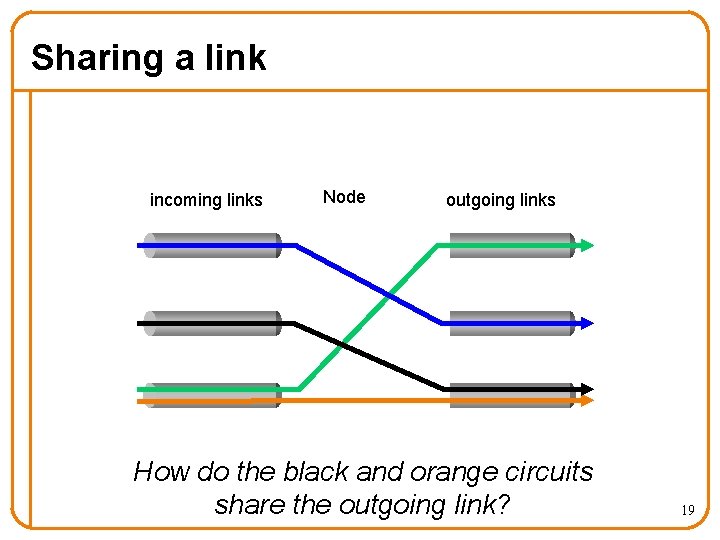 Sharing a link

incoming links

Node

outgoing links

How do the black and orange circuits share the outgoing link?

19